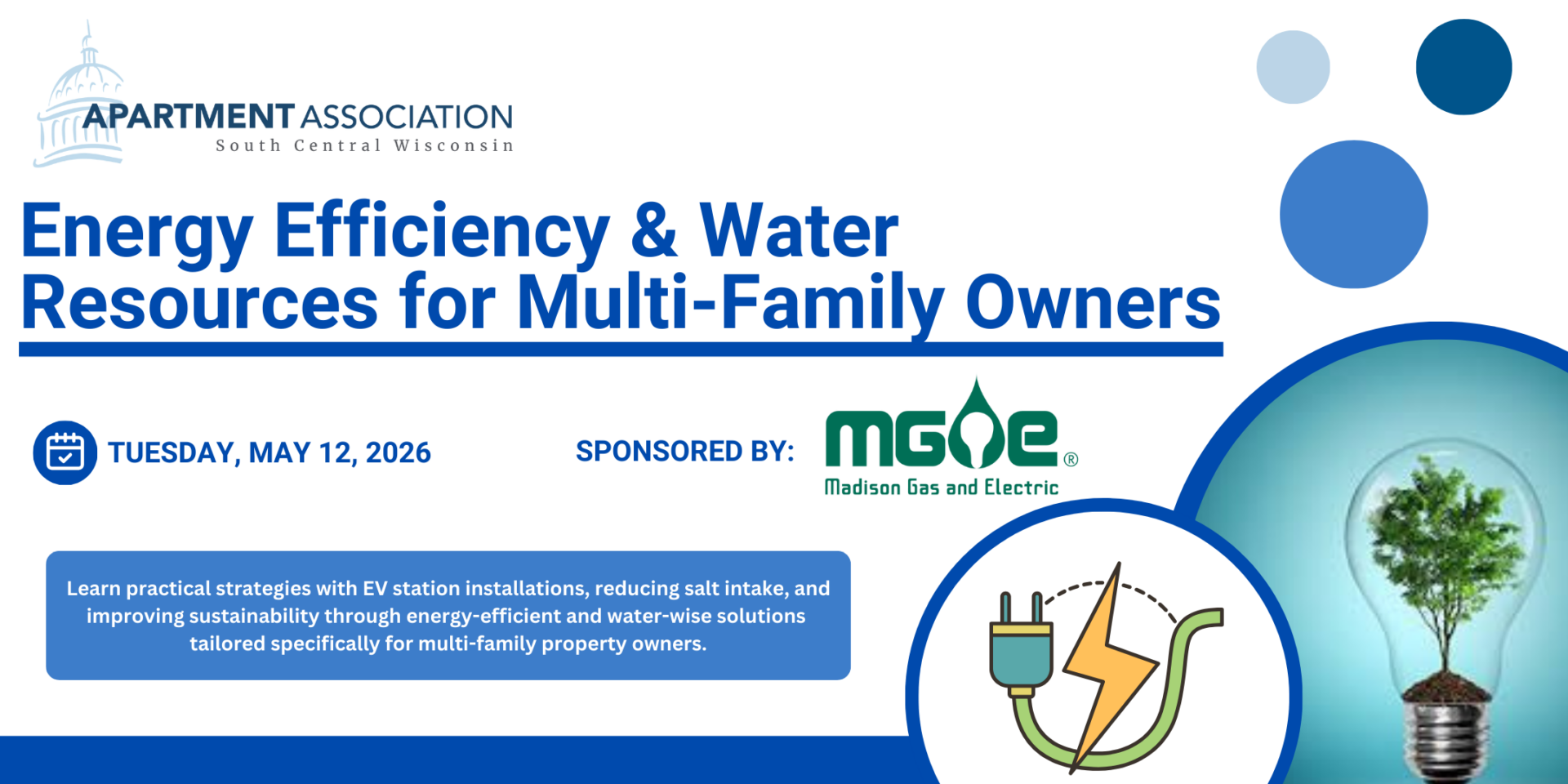 APARTMENT ASSOCIATION
South Central Wisconsin

Energy Efficiency & Water Resources for Multi-Family Owners

TUESDAY, MAY 12, 2026

SPONSORED BY:

MGE®
Madison Gas and Electric

Learn practical strategies with EV station installations, reducing salt intake, and improving sustainability through energy-efficient and water-wise solutions tailored specifically for multi-family property owners.